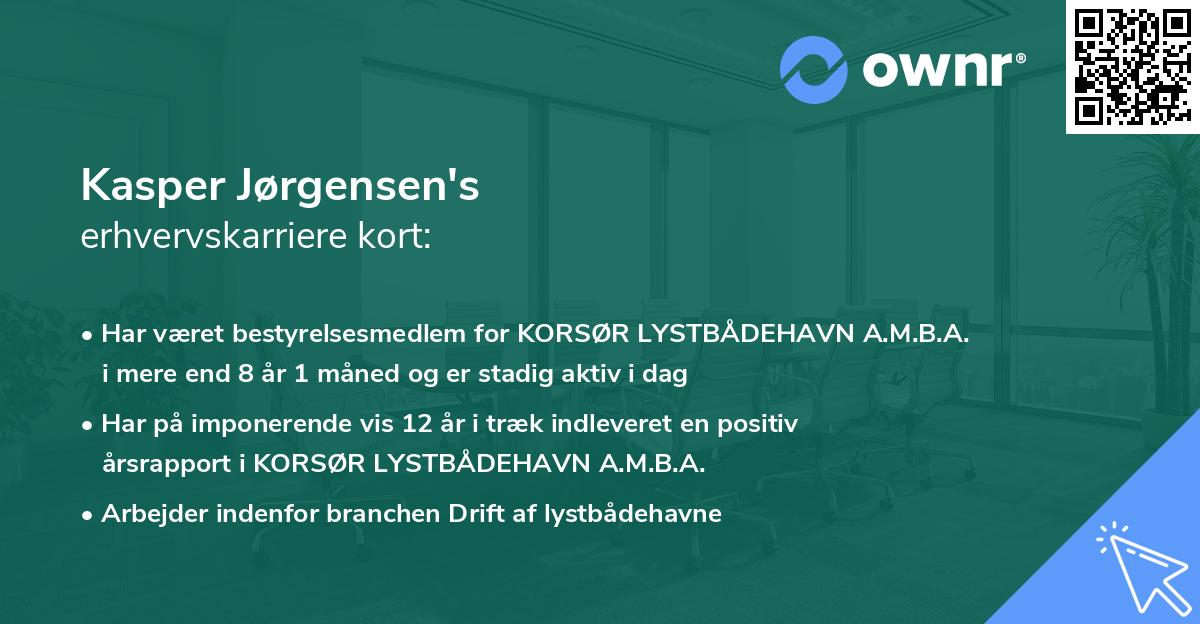 ownr®

Kasper Jørgensen's
erhvervskarriere kort:

• Har været bestyrelsesmedlem for KORSØR LYSTBÅDEHAVN A.M.B.A. i mere end 8 år 1 måned og er stadig aktiv i dag

• Har på imponerende vis 12 år i træk indleveret en positiv årsrapport i KORSØR LYSTBÅDEHAVN A.M.B.A.

• Arbejder indenfor branchen Drift af lystbådehavne